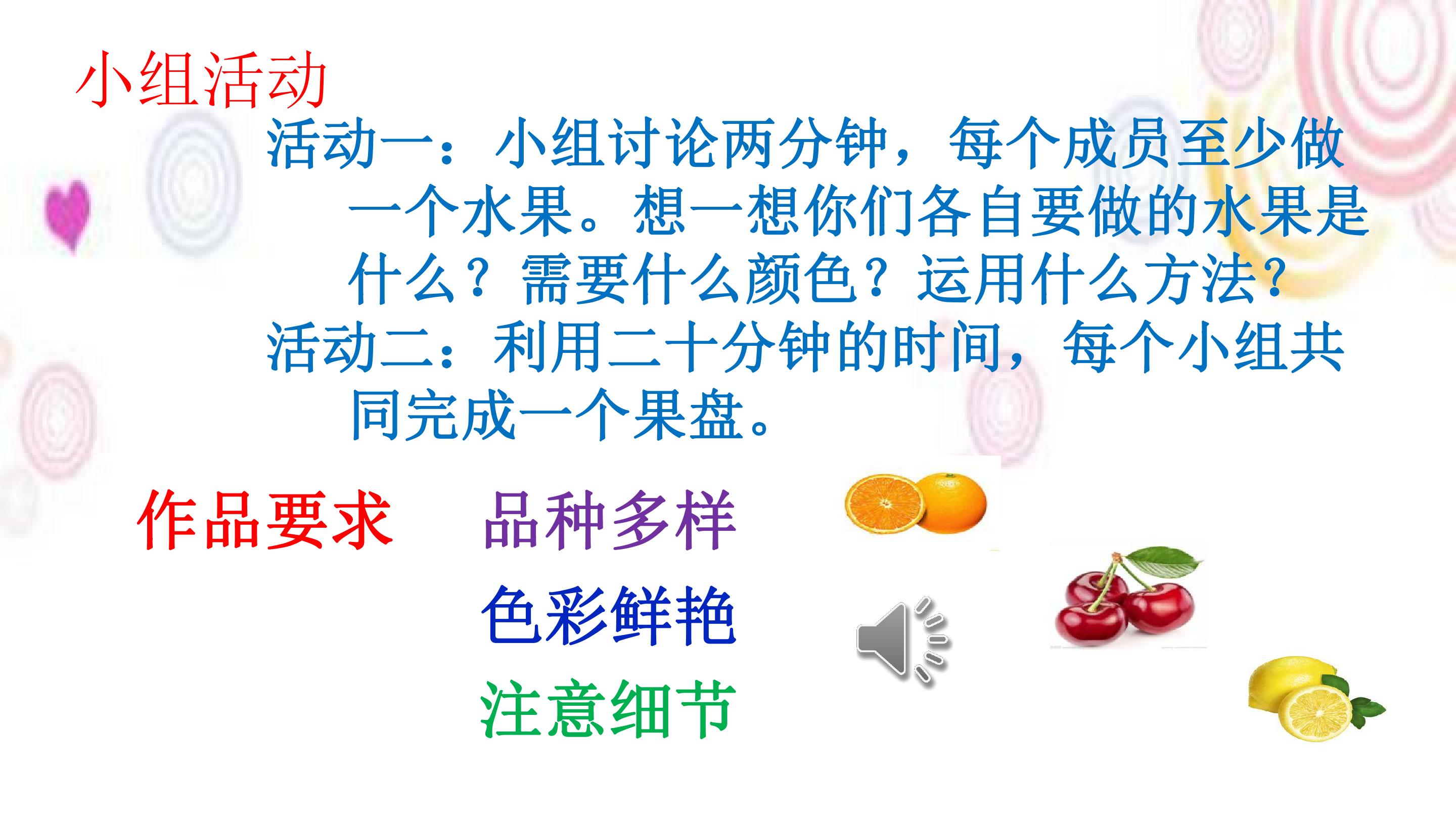 小组活动

活动一：小组讨论两分钟，每个成员至少做一个水果。想一想你们各自要做的水果是什么？需要什么颜色？运用什么方法？

活动二：利用二十分钟的时间，每个小组共同完成一个果盘。

作品要求

品种多样

色彩鲜艳

注意细节